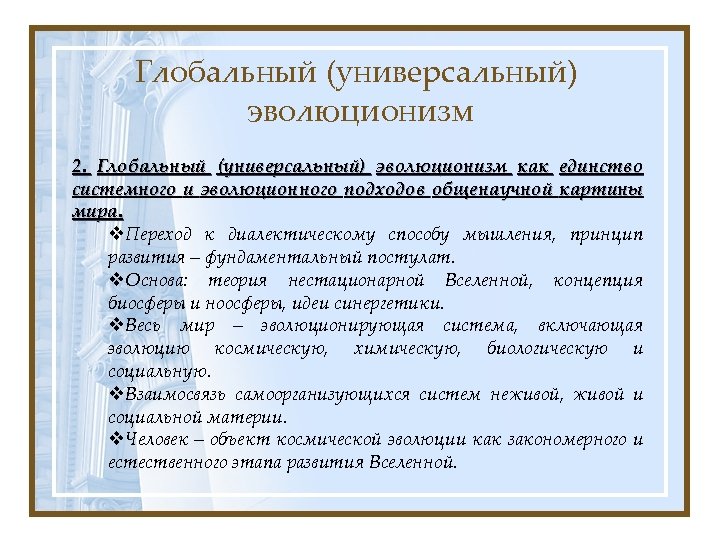 Глобальный (универсальный) эволюционизм

2. Глобальный (универсальный) эволюционизм как единство системного и эволюционного подходов общенаучной картины мира.

❖Переход к диалектическому способу мышления, принцип развития – фундаментальный постулат.

❖Основа: теория нестационарной Вселенной, концепция биосферы и ноосферы, идеи синергетики.

❖Весь мир – эволюционирующая система, включающая эволюцию космическую, химическую, биологическую и социальную.

❖Взаимосвязь самоорганизующихся систем неживой, живой и социальной материи.

❖Человек – объект космической эволюции как закономерного и естественного этапа развития Вселенной.